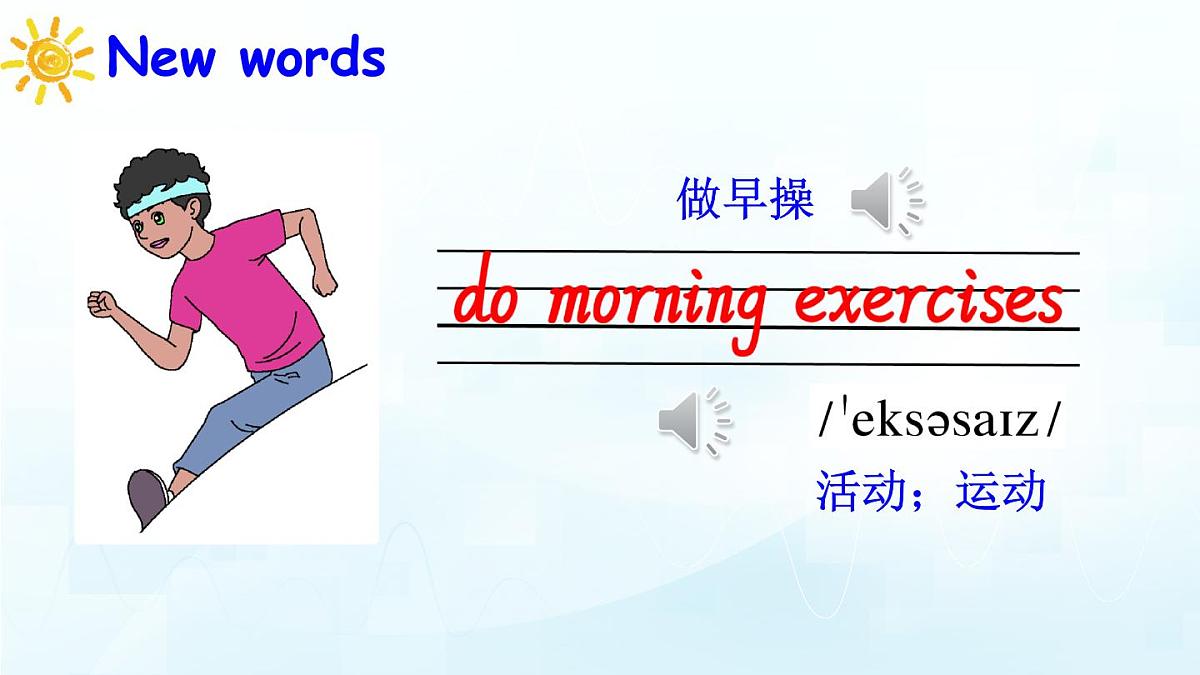 New words

做早操

do morning exercises

/ˈeksəsaɪz/

活动；运动